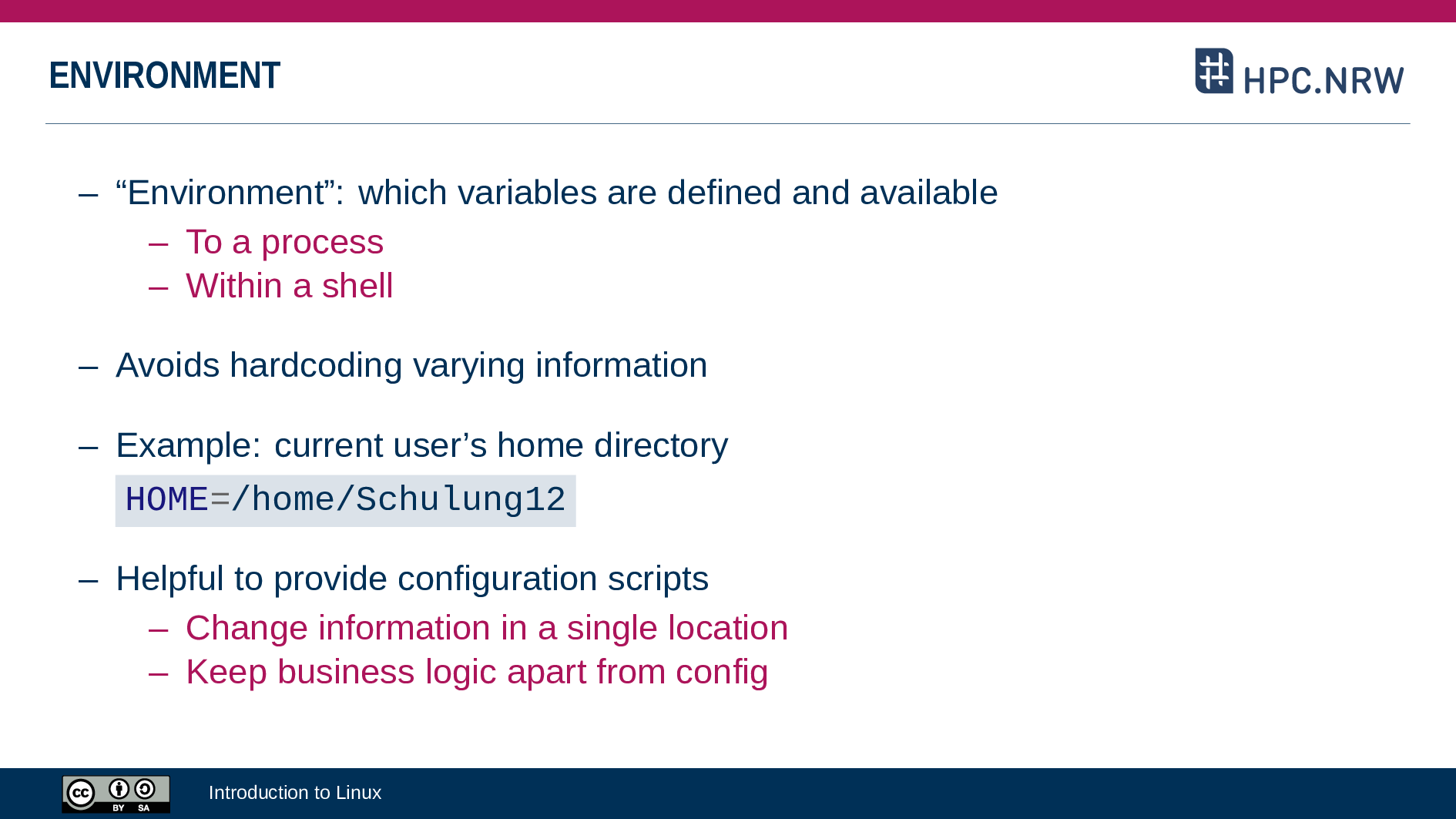 ENVIRONMENT

HPC.NRW

– “Environment”: which variables are defined and available
– To a process
– Within a shell

– Avoids hardcoding varying information

– Example: current user’s home directory

HOME=/home/Schulung12

– Helpful to provide configuration scripts
– Change information in a single location
– Keep business logic apart from config

cc BY SA

Introduction to Linux